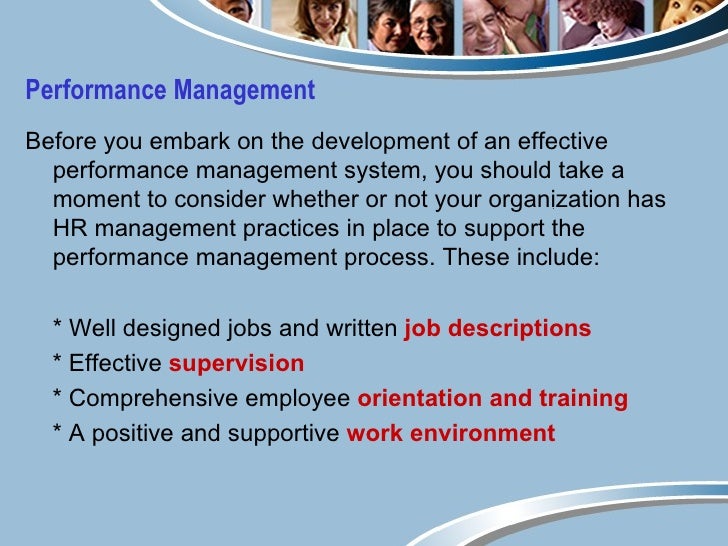 Performance Management

Before you embark on the development of an effective performance management system, you should take a moment to consider whether or not your organization has HR management practices in place to support the performance management process. These include:

* Well designed jobs and written job descriptions
* Effective supervision
* Comprehensive employee orientation and training
* A positive and supportive work environment